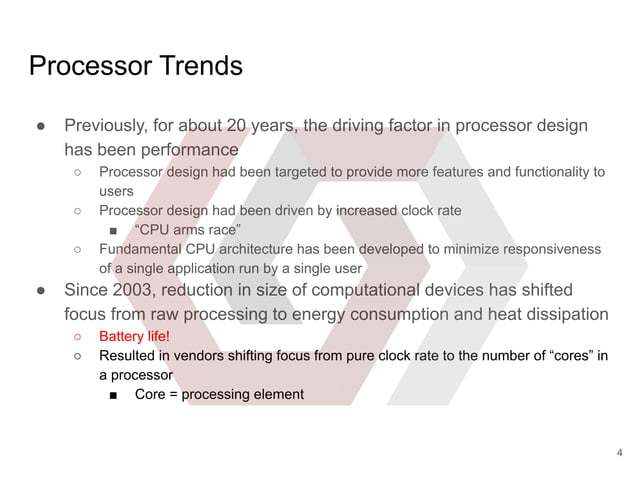 Processor Trends

● Previously, for about 20 years, the driving factor in processor design has been performance
 ○ Processor design had been targeted to provide more features and functionality to users
 ○ Processor design had been driven by increased clock rate
  ■ “CPU arms race”
 ○ Fundamental CPU architecture has been developed to minimize responsiveness of a single application run by a single user
● Since 2003, reduction in size of computational devices has shifted focus from raw processing to energy consumption and heat dissipation
 ○ Battery life!
 ○ Resulted in vendors shifting focus from pure clock rate to the number of “cores” in a processor
  ■ Core = processing element

4